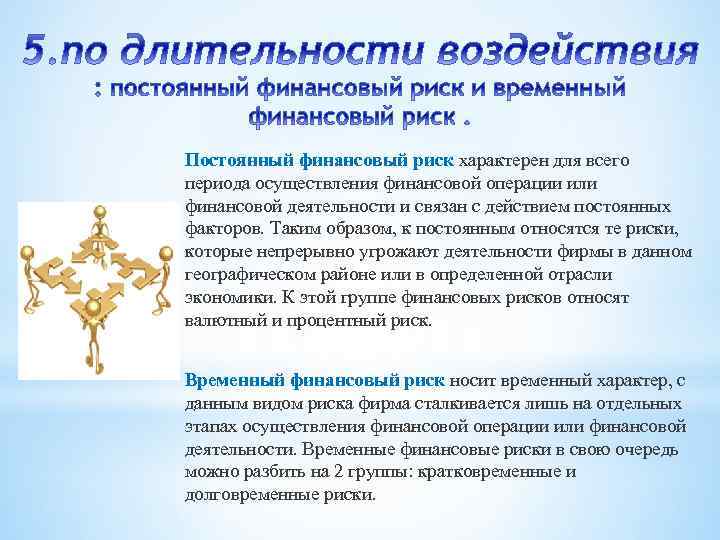 5.по длительности воздействия
: постоянный финансовый риск и временный финансовый риск .

Постоянный финансовый риск характерен для всего периода осуществления финансовой операции или финансовой деятельности и связан с действием постоянных факторов. Таким образом, к постоянным относятся те риски, которые непрерывно угрожают деятельности фирмы в данном географическом районе или в определенной отрасли экономики. К этой группе финансовых рисков относят валютный и процентный риск.

Временный финансовый риск носит временный характер, с данным видом риска фирма сталкивается лишь на отдельных этапах осуществления финансовой операции или финансовой деятельности. Временные финансовые риски в свою очередь можно разбить на 2 группы: кратковременные и долговременные риски.